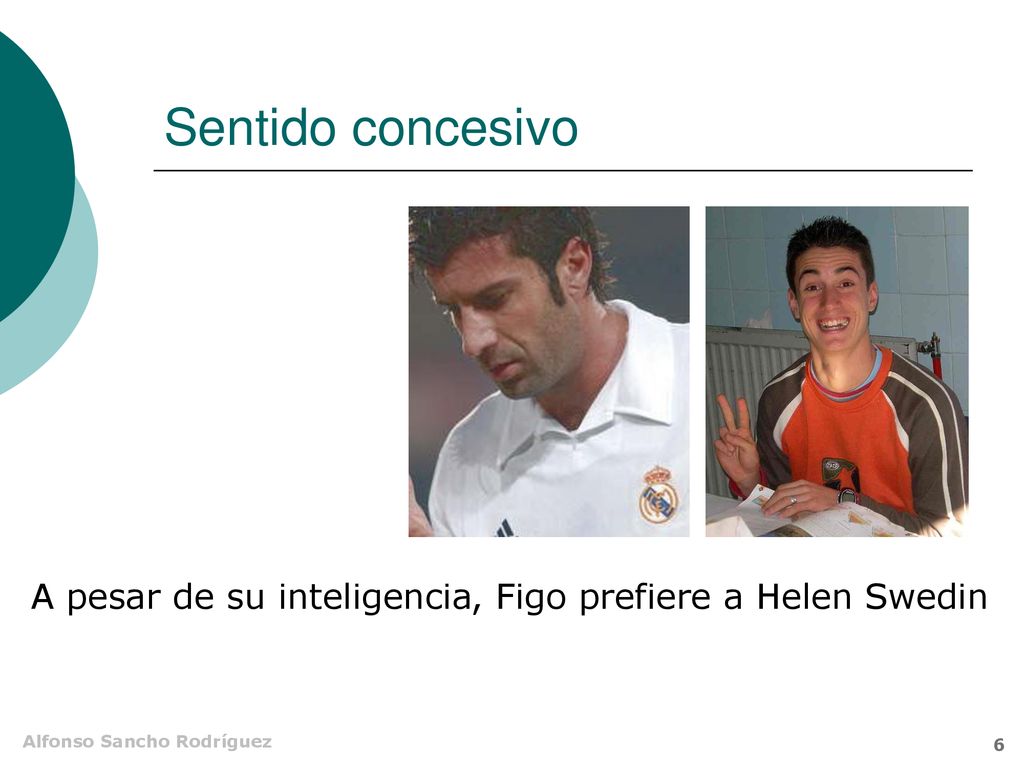 Sentido concesivo

A pesar de su inteligencia, Figo prefiere a Helen Swedin

Alfonso Sancho Rodríguez

6